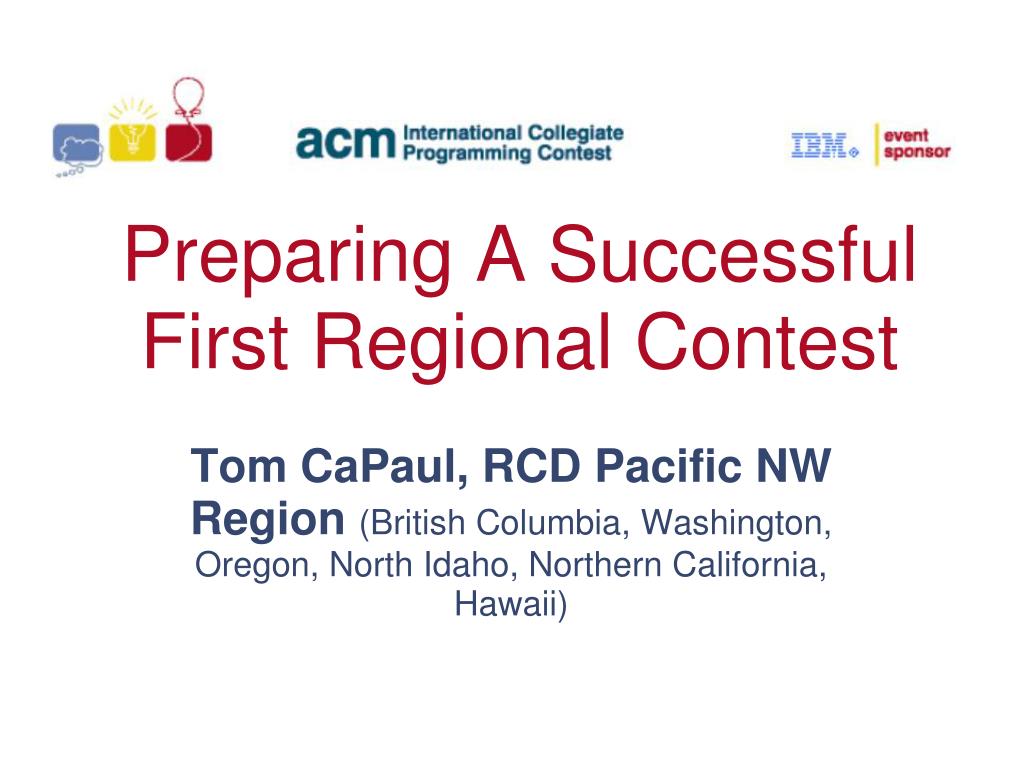 acm International Collegiate Programming Contest

IBM. event sponsor

Preparing A Successful First Regional Contest

Tom CaPaul, RCD Pacific NW Region (British Columbia, Washington, Oregon, North Idaho, Northern California, Hawaii)